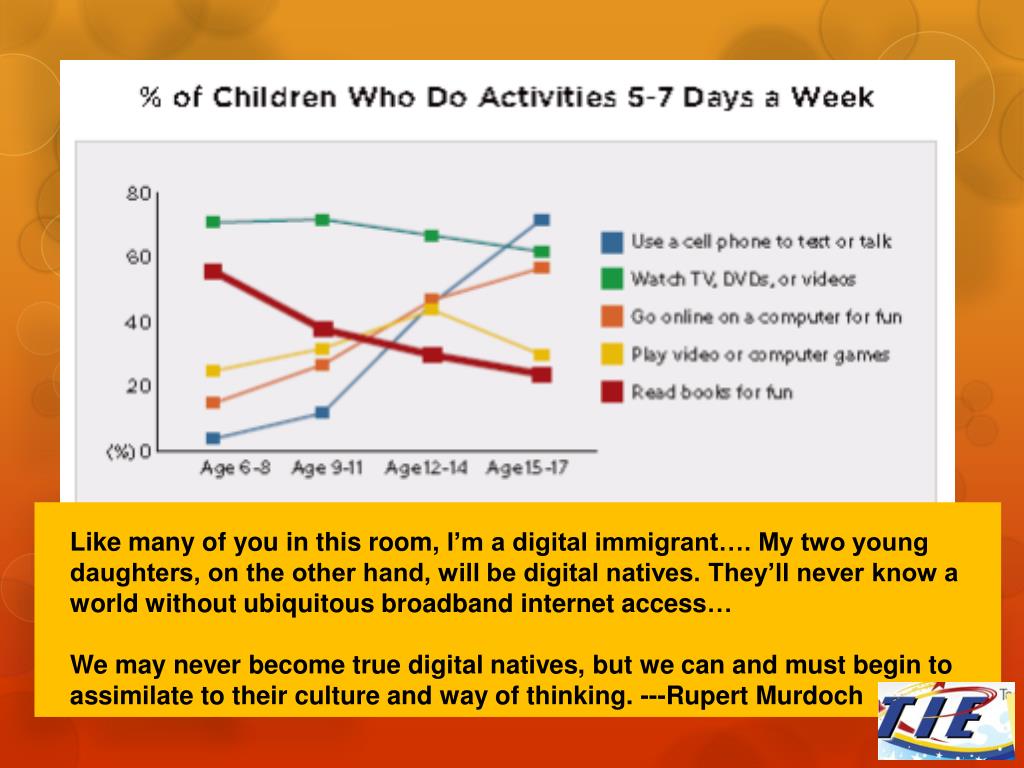 % of Children Who Do Activities 5-7 Days a Week

80
60
40
20
(%) 0

Age 6-8 Age 9-11 Age12-14 Age15-17

Use a cell phone to text or talk
Watch TV, DVDs, or videos
Go online on a computer for fun
Play video or computer games
Read books for fun

Like many of you in this room, I'm a digital immigrant…. My two young daughters, on the other hand, will be digital natives. They'll never know a world without ubiquitous broadband internet access…

We may never become true digital natives, but we can and must begin to assimilate to their culture and way of thinking. ---Rupert Murdoch

TIE